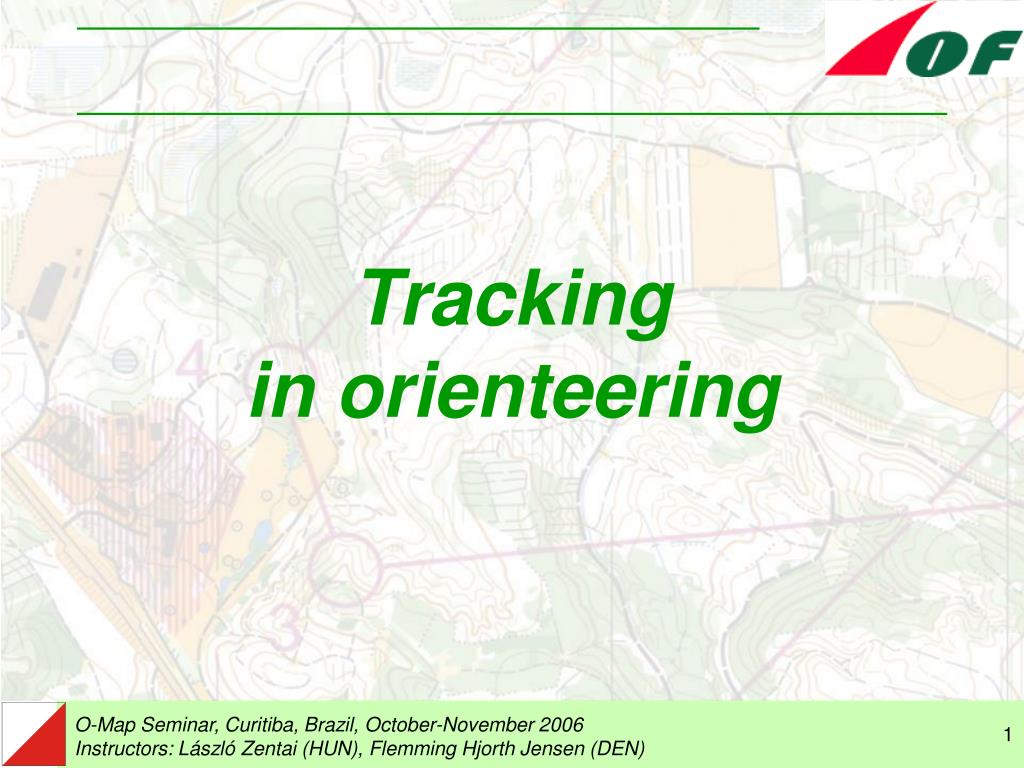 OF

Tracking
in orienteering

4

3

O-Map Seminar, Curitiba, Brazil, October-November 2006
Instructors: László Zentai (HUN), Flemming Hjorth Jensen (DEN)

1